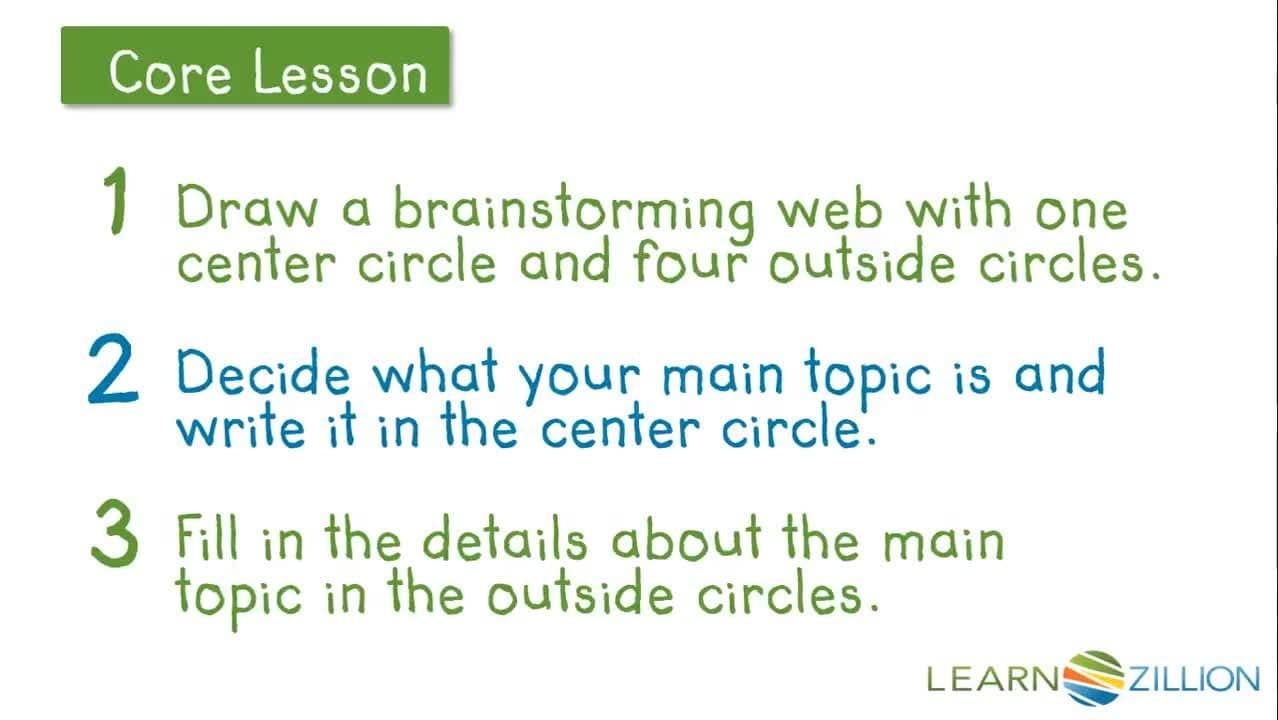 Core Lesson

1 Draw a brainstorming web with one center circle and four outside circles.

2 Decide what your main topic is and write it in the center circle.

3 Fill in the details about the main topic in the outside circles.

LEARNZILLION